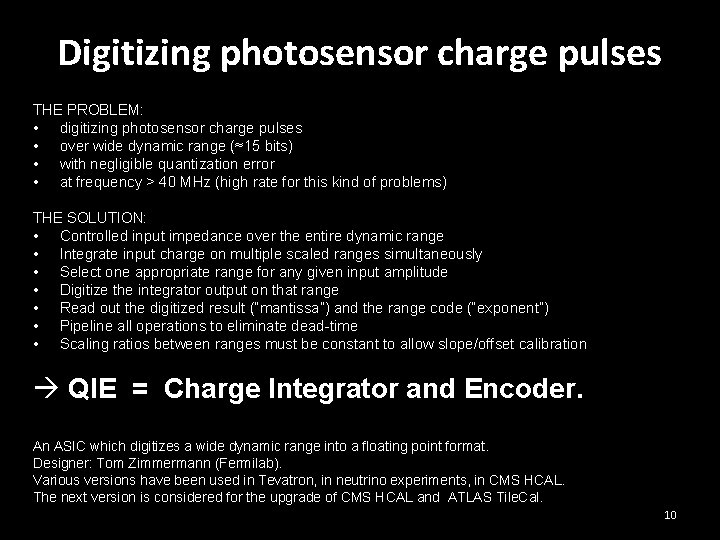 Digitizing photosensor charge pulses

THE PROBLEM:
• digitizing photosensor charge pulses
• over wide dynamic range (≈15 bits)
• with negligible quantization error
• at frequency > 40 MHz (high rate for this kind of problems)

THE SOLUTION:
• Controlled input impedance over the entire dynamic range
• Integrate input charge on multiple scaled ranges simultaneously
• Select one appropriate range for any given input amplitude
• Digitize the integrator output on that range
• Read out the digitized result ("mantissa") and the range code ("exponent")
• Pipeline all operations to eliminate dead-time
• Scaling ratios between ranges must be constant to allow slope/offset calibration

→ QIE = Charge Integrator and Encoder.

An ASIC which digitizes a wide dynamic range into a floating point format.
Designer: Tom Zimmermann (Fermilab).
Various versions have been used in Tevatron, in neutrino experiments, in CMS HCAL.
The next version is considered for the upgrade of CMS HCAL and ATLAS TileCal.

10